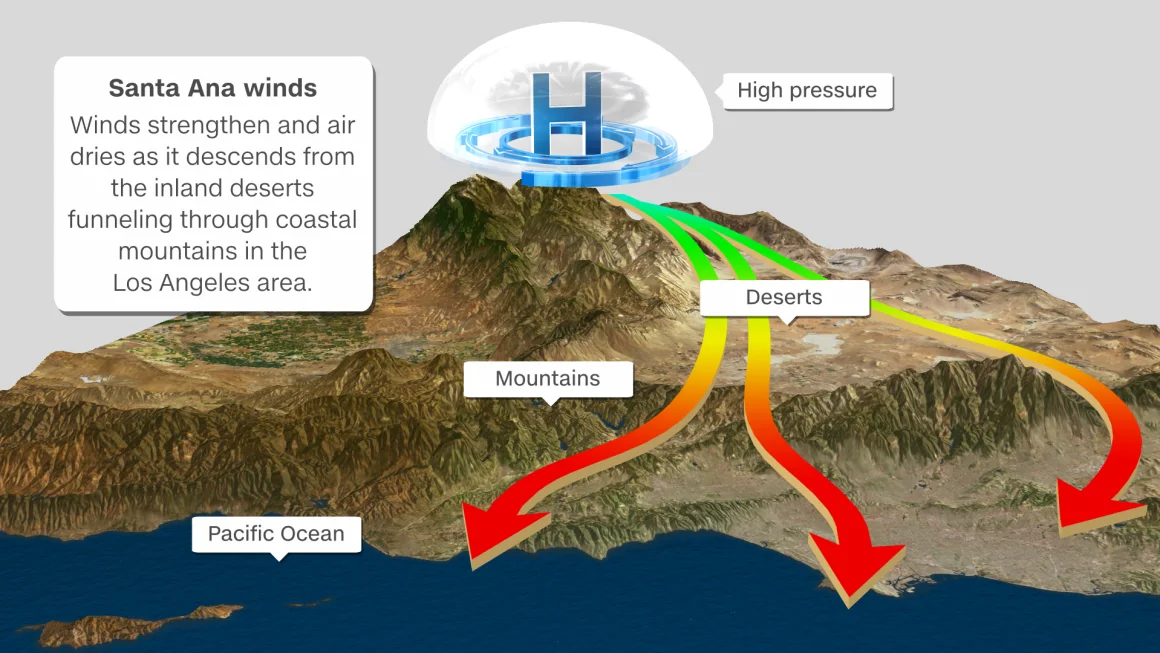 Santa Ana winds
Winds strengthen and air dries as it descends from the inland deserts funneling through coastal mountains in the Los Angeles area.

H

High pressure

Deserts

Mountains

Pacific Ocean